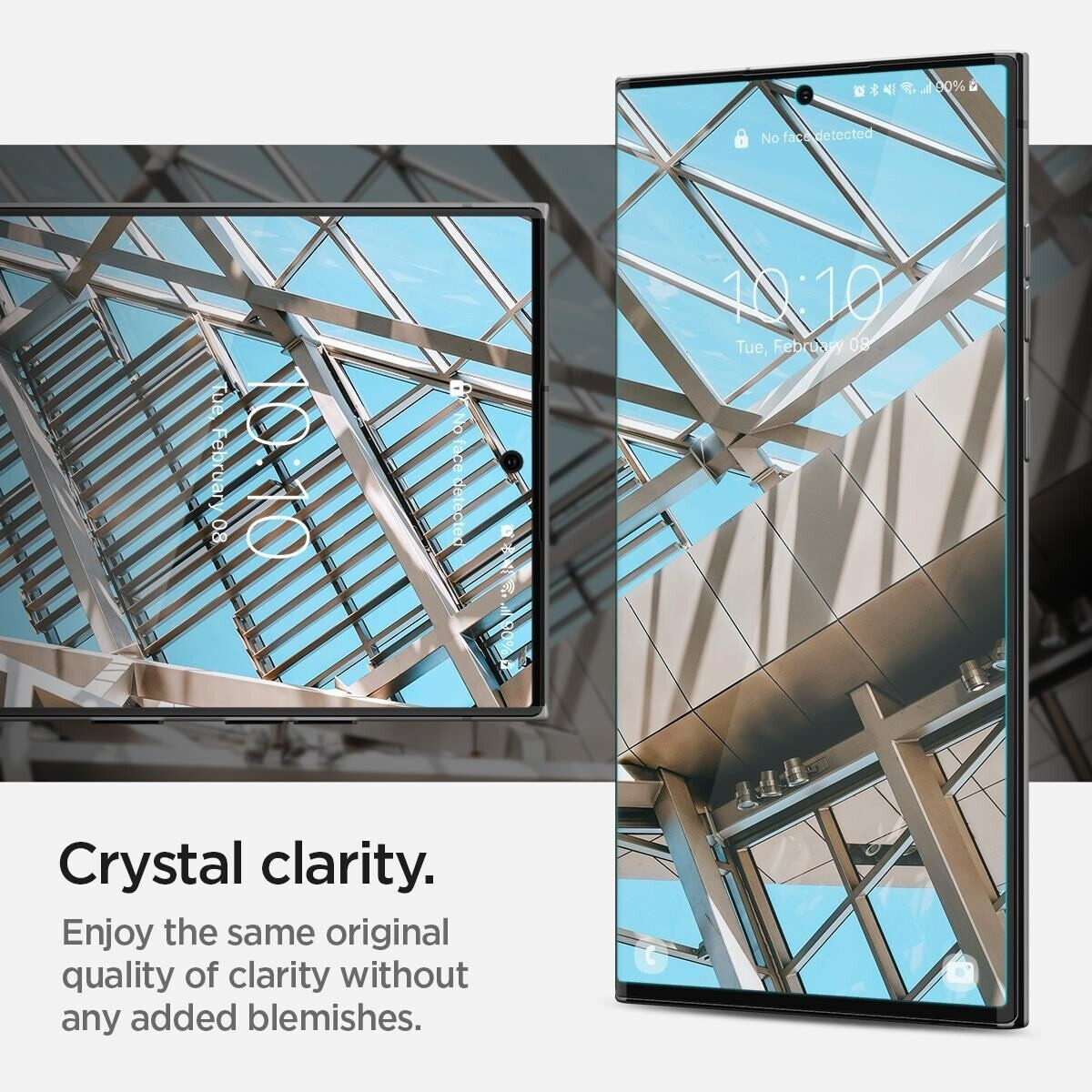 No face detected

10:10

Tue, February 08

90%

90%

No face detected

10:10

Tue, February 08

Crystal clarity.

Enjoy the same original quality of clarity without any added blemishes.